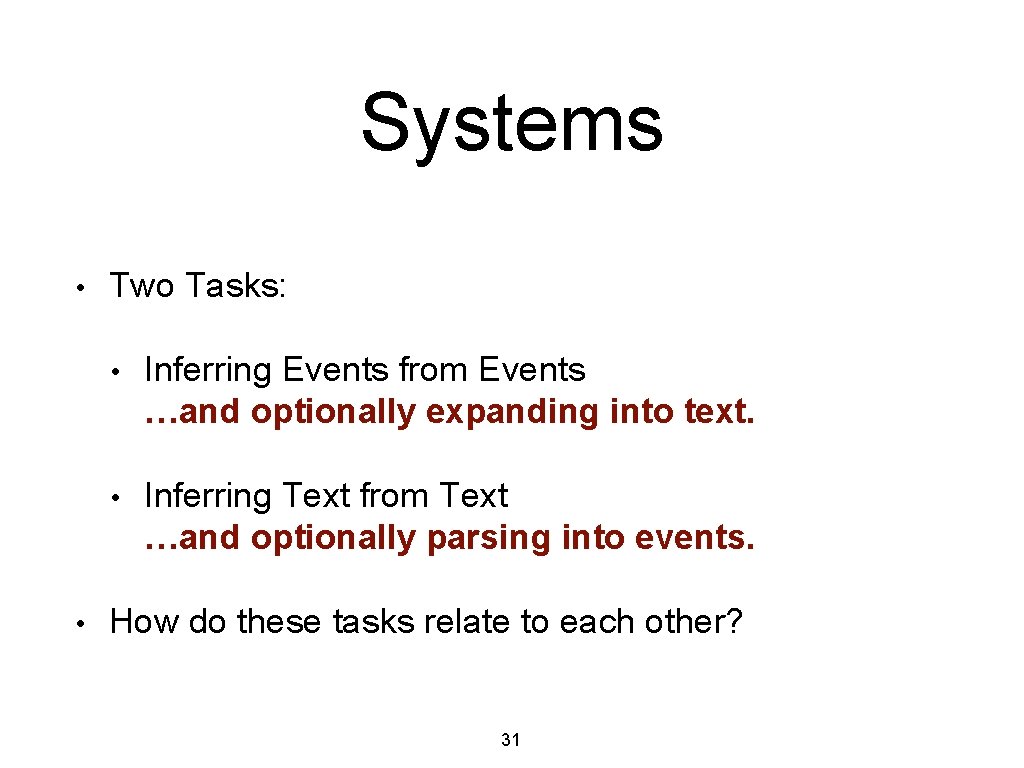 Systems

• Two Tasks:

• Inferring Events from Events
…and optionally expanding into text.

• Inferring Text from Text
…and optionally parsing into events.

• How do these tasks relate to each other?

31